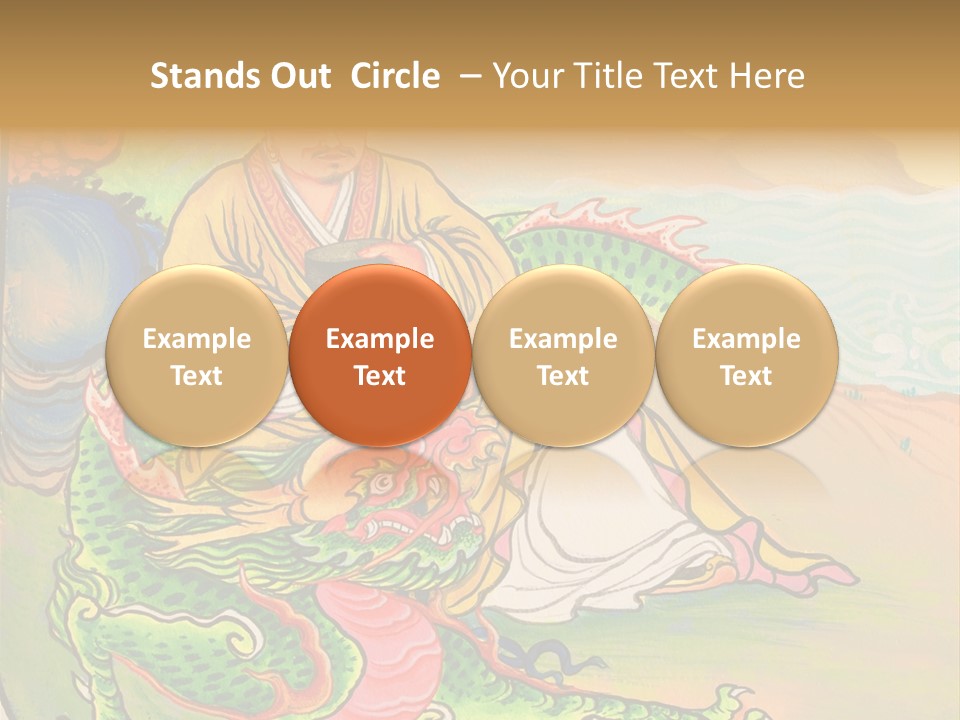 Stands Out Circle – Your Title Text Here

Example Text

Example Text

Example Text

Example Text